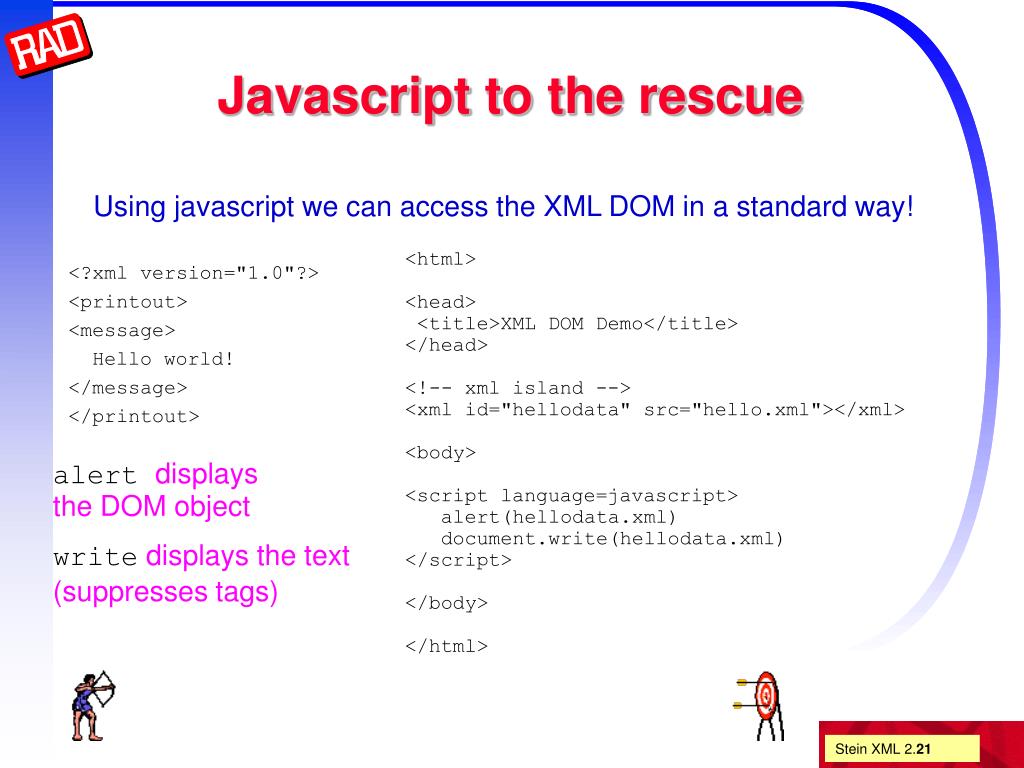 RAD

Javascript to the rescue

Using javascript we can access the XML DOM in a standard way!

<?xml version="1.0"?>
<printout>
<message>
Hello world!
</message>
</printout>

alert displays the DOM object

write displays the text (suppresses tags)

<html>

<head>
<title>XML DOM Demo</title>
</head>

<!-- xml island -->
<xml id="hellodata" src="hello.xml"></xml>

<body>

<script language=javascript>
alert(hellodata.xml)
document.write(hellodata.xml)
</script>

</body>

</html>

Stein XML 2.21